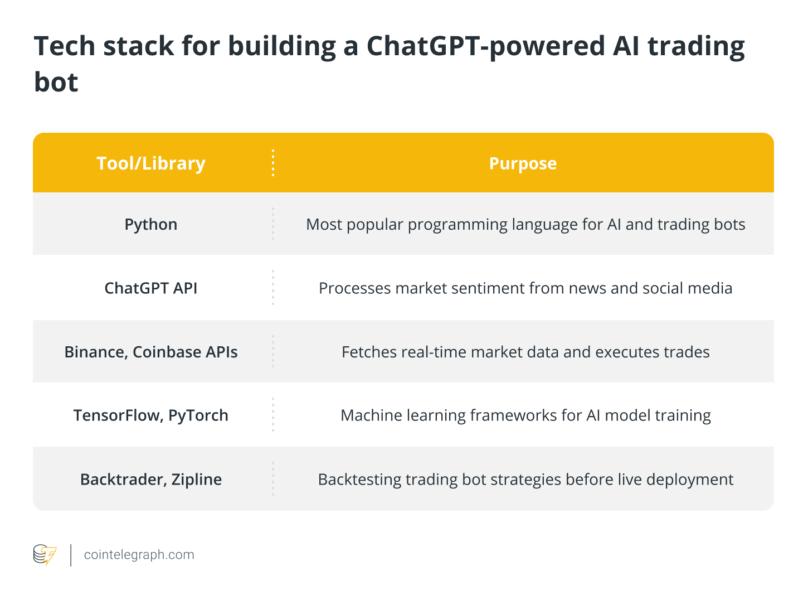 Tech stack for building a ChatGPT-powered AI trading bot

| Tool/Library | Purpose |
|---|---|
| Python | Most popular programming language for AI and trading bots |
| ChatGPT API | Processes market sentiment from news and social media |
| Binance, Coinbase APIs | Fetches real-time market data and executes trades |
| TensorFlow, PyTorch | Machine learning frameworks for AI model training |
| Backtrader, Zipline | Backtesting trading bot strategies before live deployment |

cointelegraph.com